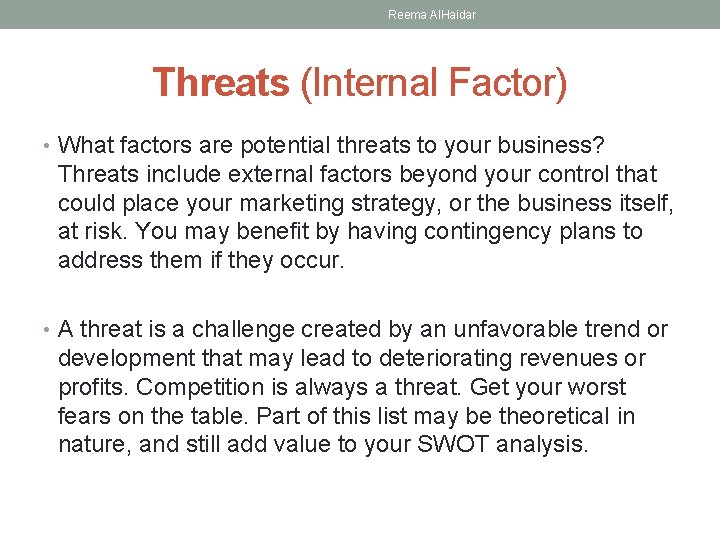 Reema AlHaidar

Threats (Internal Factor)

• What factors are potential threats to your business? Threats include external factors beyond your control that could place your marketing strategy, or the business itself, at risk. You may benefit by having contingency plans to address them if they occur.

• A threat is a challenge created by an unfavorable trend or development that may lead to deteriorating revenues or profits. Competition is always a threat. Get your worst fears on the table. Part of this list may be theoretical in nature, and still add value to your SWOT analysis.